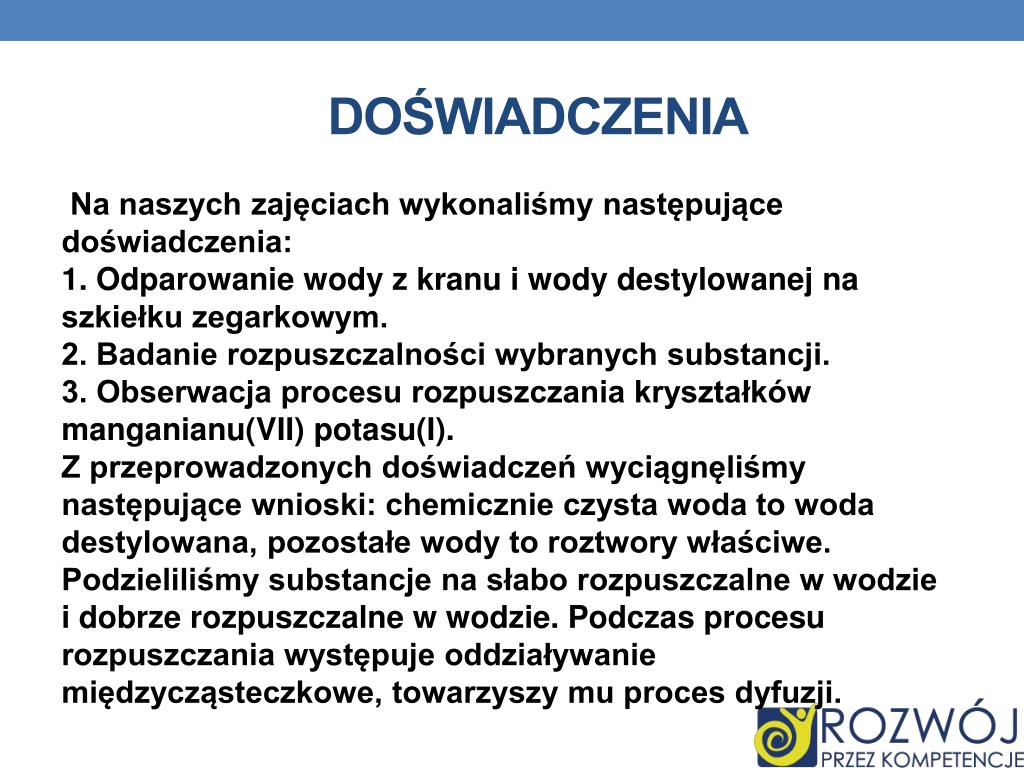 DOŚWIADCZENIA

Na naszych zajęciach wykonaliśmy następujące doświadczenia:
1. Odparowanie wody z kranu i wody destylowanej na szkiełku zegarkowym.
2. Badanie rozpuszczalności wybranych substancji.
3. Obserwacja procesu rozpuszczania kryształków manganianu(VII) potasu(I).
Z przeprowadzonych doświadczeń wyciągnęliśmy następujące wnioski: chemicznie czysta woda to woda destylowana, pozostałe wody to roztwory właściwe. Podzieliliśmy substancje na słabo rozpuszczalne w wodzie i dobrze rozpuszczalne w wodzie. Podczas procesu rozpuszczania występuje oddziaływanie międzycząsteczkowe, towarzyszy mu proces dyfuzji.

ROZWÓJ
PRZEZ KOMPETENCJE